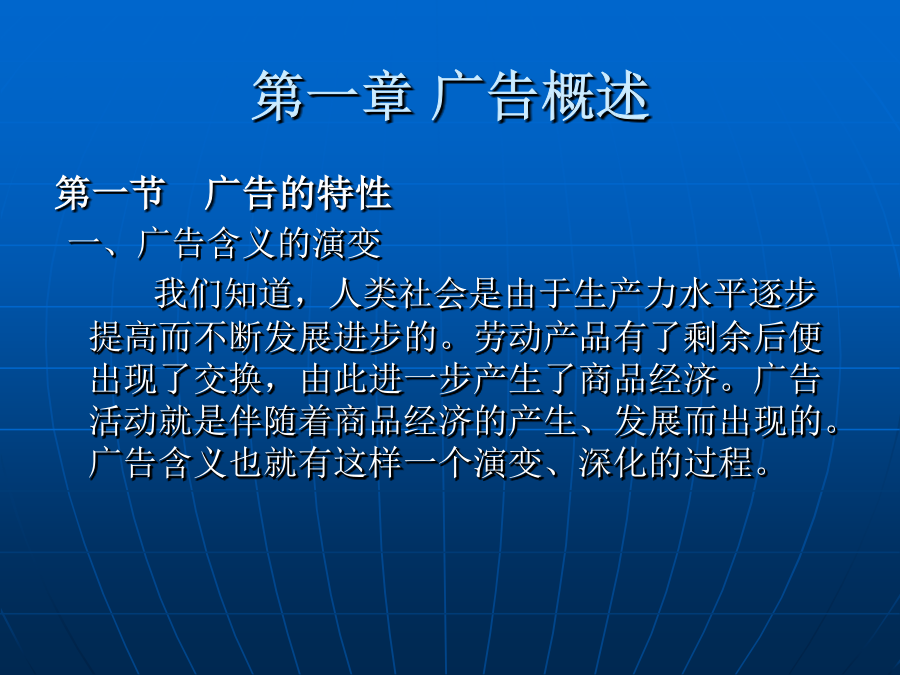 第一章 广告概述

第一节　广告的特性

一、广告含义的演变

我们知道，人类社会是由于生产力水平逐步提高而不断发展进步的。劳动产品有了剩余后便出现了交换，由此进一步产生了商品经济。广告活动就是伴随着商品经济的产生、发展而出现的。广告含义也就有这样一个演变、深化的过程。